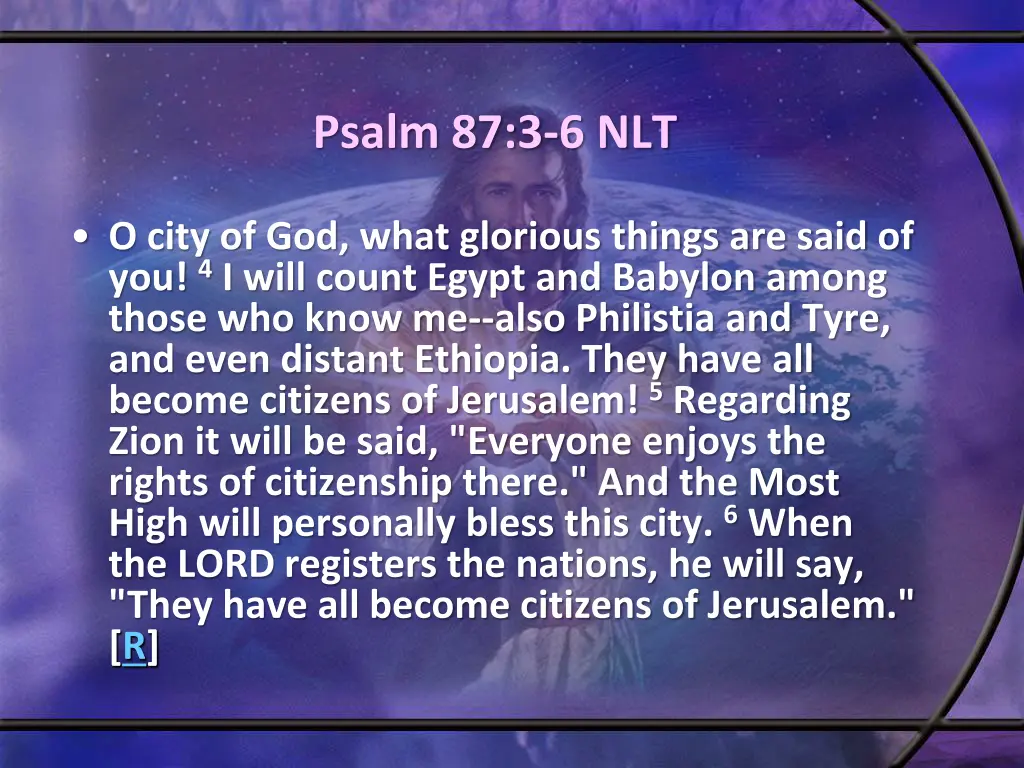 Psalm 87:3-6 NLT

• O city of God, what glorious things are said of you! $^4$ I will count Egypt and Babylon among those who know me--also Philistia and Tyre, and even distant Ethiopia. They have all become citizens of Jerusalem! $^5$ Regarding Zion it will be said, "Everyone enjoys the rights of citizenship there." And the Most High will personally bless this city. $^6$ When the LORD registers the nations, he will say, "They have all become citizens of Jerusalem." [R]